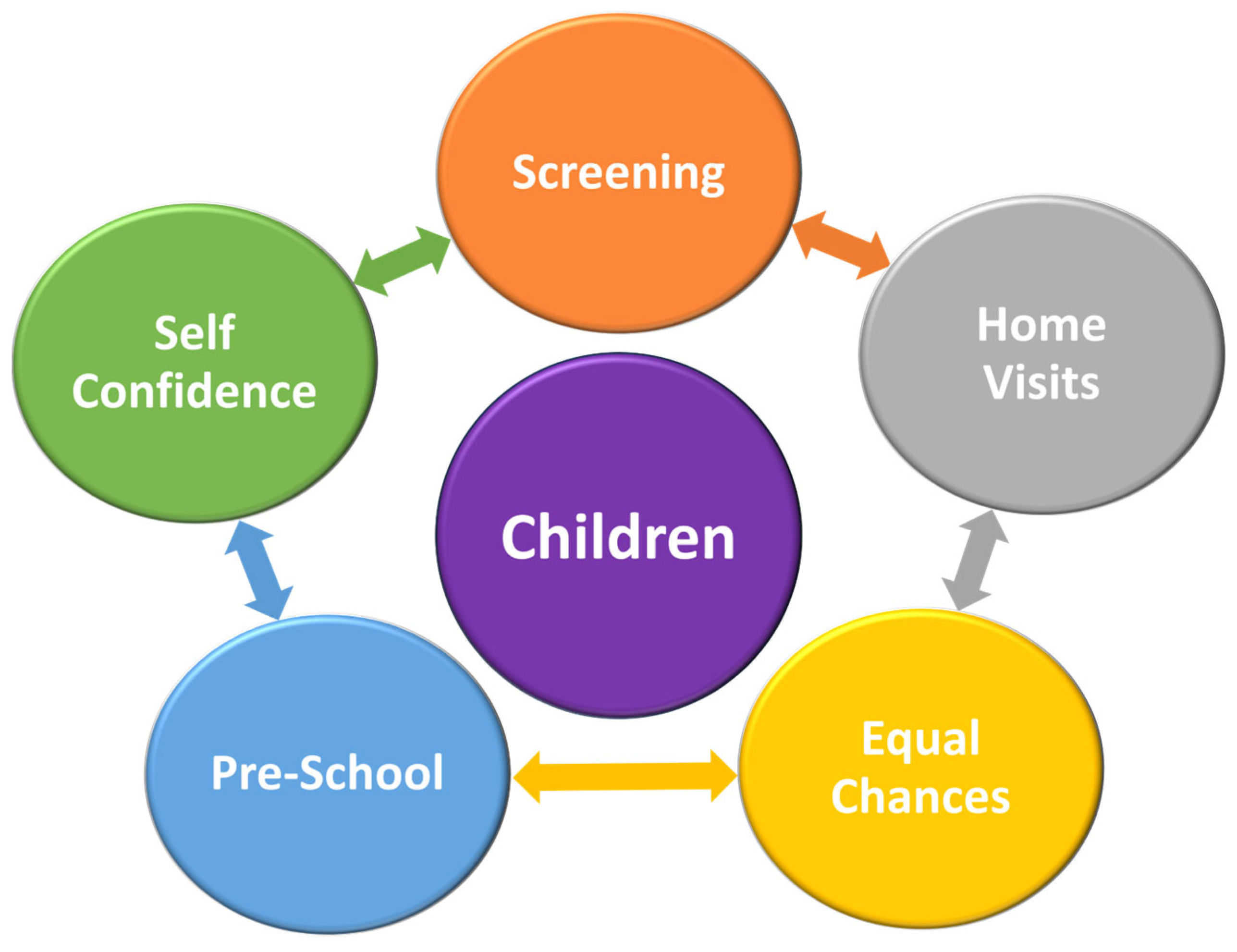 Screening

Self Confidence

Home Visits

Children

Pre-School

Equal Chances